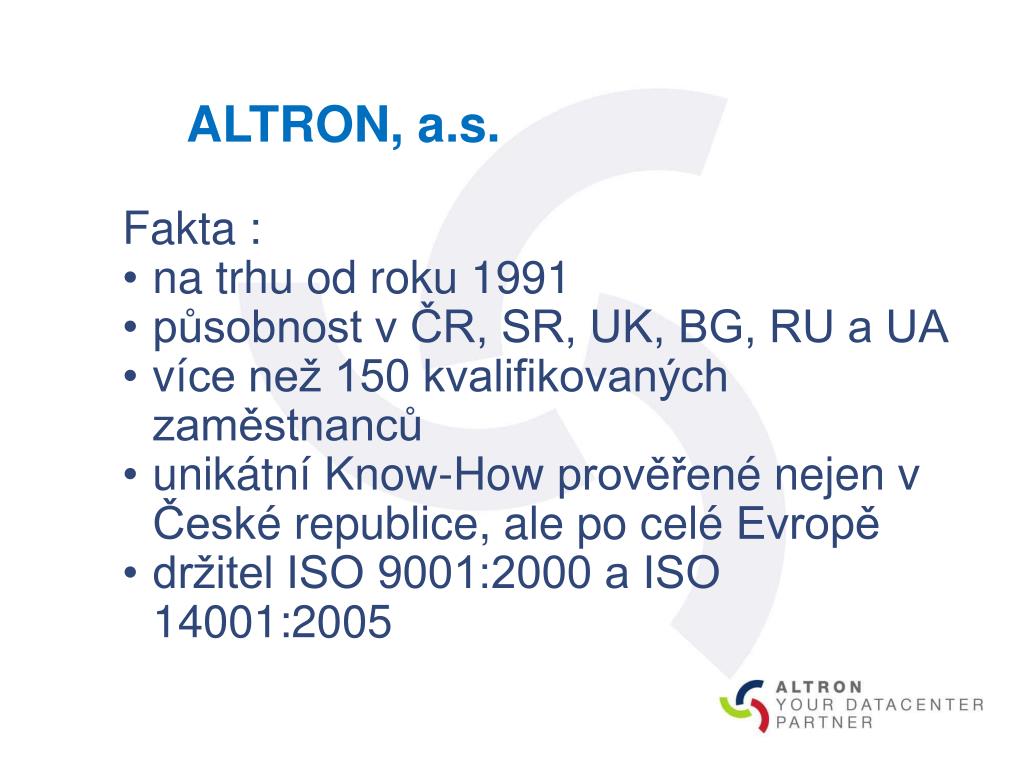 ALTRON, a.s.

Fakta :
• na trhu od roku 1991
• působnost v ČR, SR, UK, BG, RU a UA
• více než 150 kvalifikovaných zaměstnanců
• unikátní Know-How prověřené nejen v České republice, ale po celé Evropě
• držitel ISO 9001:2000 a ISO 14001:2005

ALTRON
YOUR DATACENTER
PARTNER